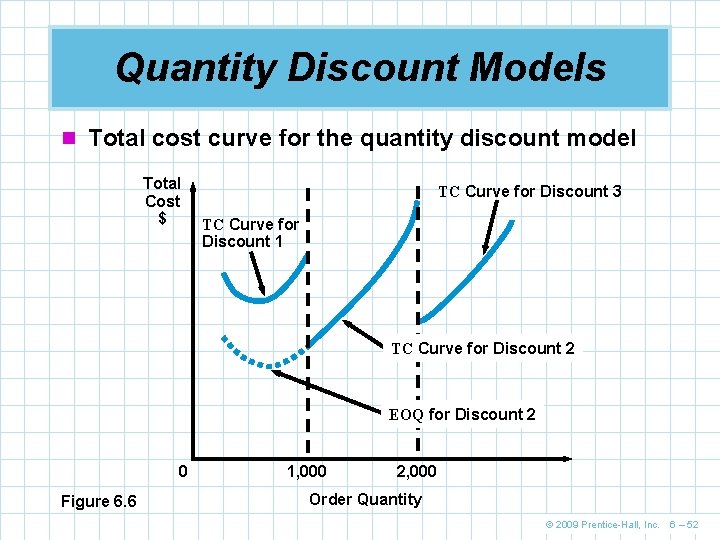 Quantity Discount Models

Total cost curve for the quantity discount model

Total Cost $

TC Curve for Discount 1

TC Curve for Discount 3

TC Curve for Discount 2

EOQ for Discount 2

0

1,000

2,000

Order Quantity

Figure 6.6

© 2009 Prentice-Hall, Inc. 6 – 52